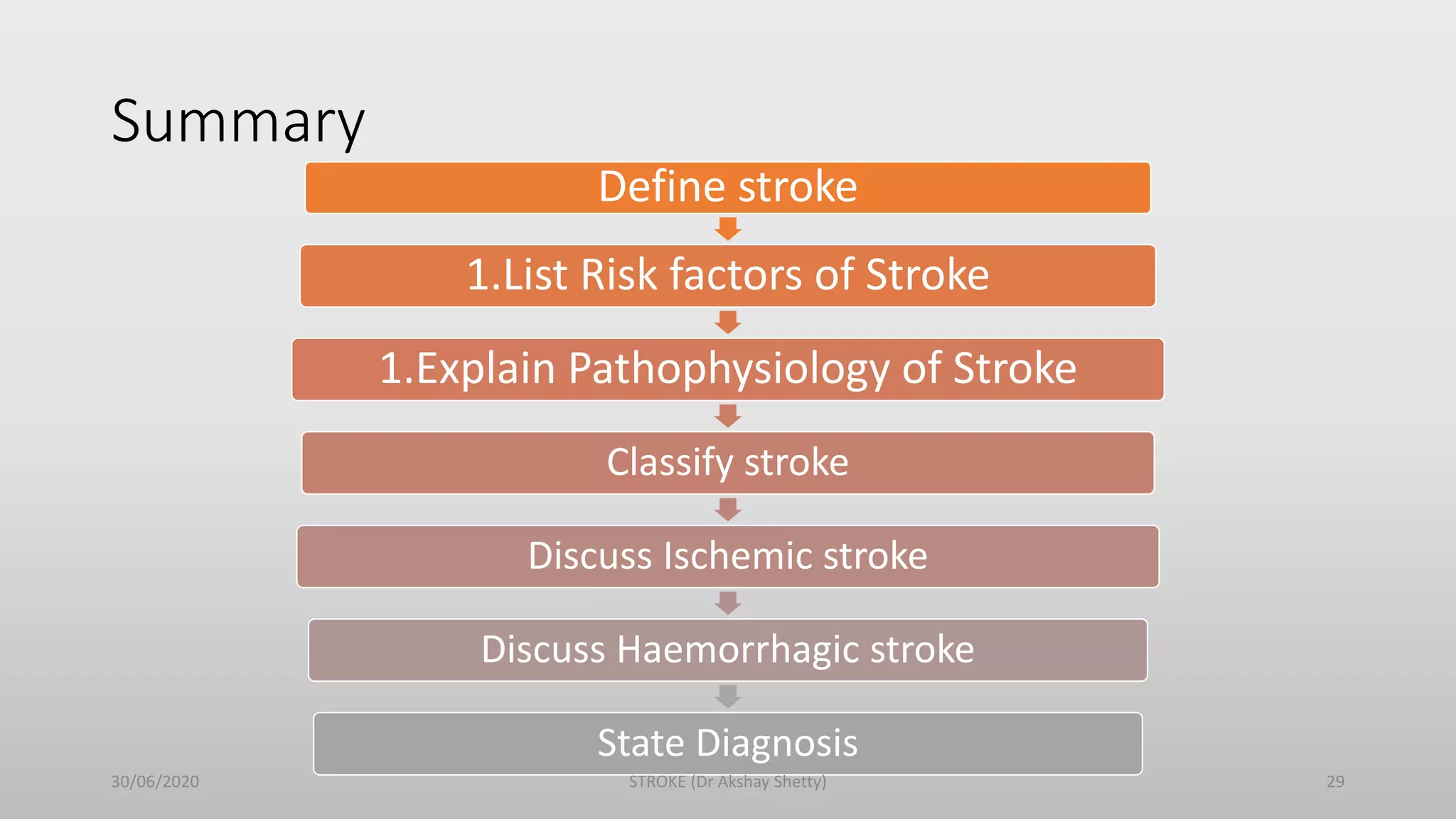 Summary

Define stroke

1.List Risk factors of Stroke

1.Explain Pathophysiology of Stroke

Classify stroke

Discuss Ischemic stroke

Discuss Haemorrhagic stroke

State Diagnosis

30/06/2020

STROKE (Dr Akshay Shetty)

29